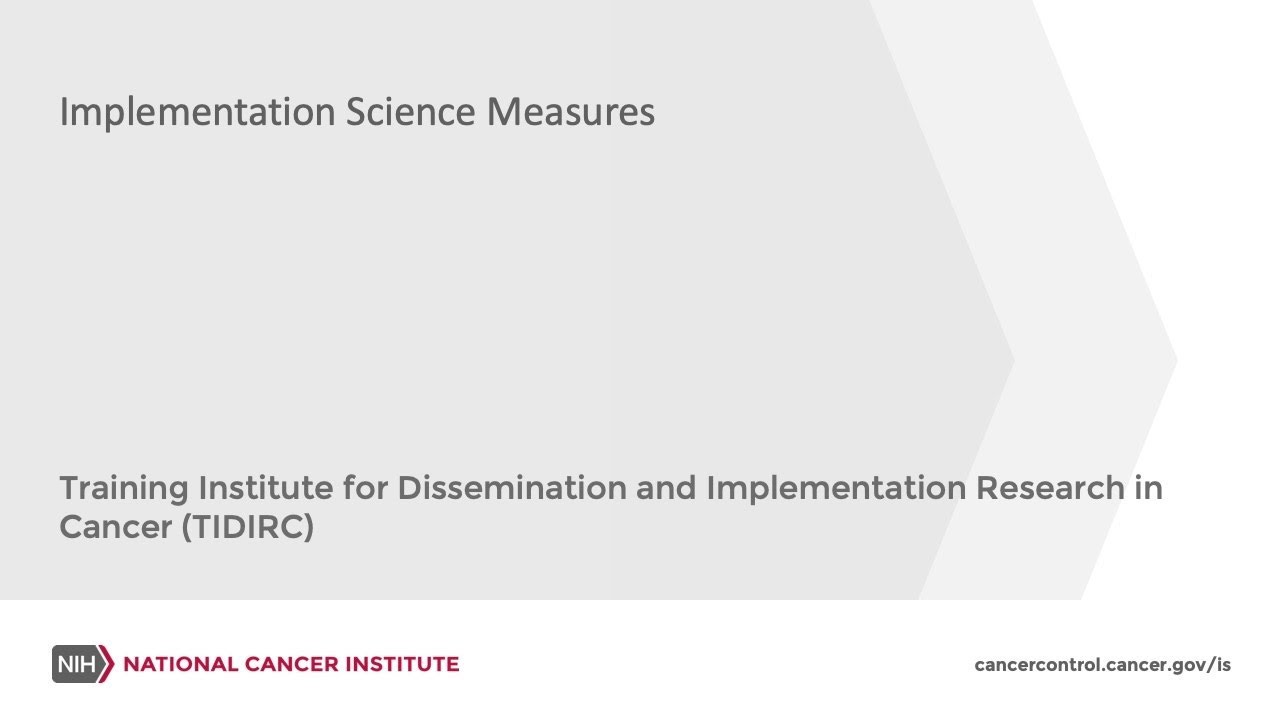 Implementation Science Measures

Training Institute for Dissemination and Implementation Research in Cancer (TIDIRC)

NIH NATIONAL CANCER INSTITUTE

cancercontrol.cancer.gov/is